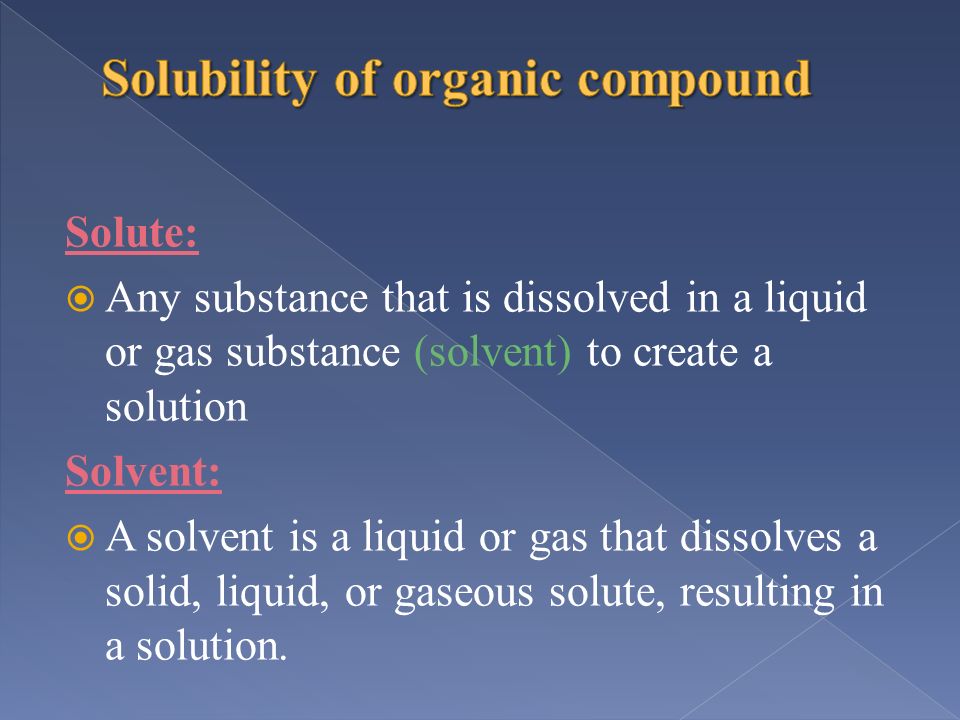 Solubility of organic compound

Solute:

Any substance that is dissolved in a liquid or gas substance (solvent) to create a solution

Solvent:

A solvent is a liquid or gas that dissolves a solid, liquid, or gaseous solute, resulting in a solution.